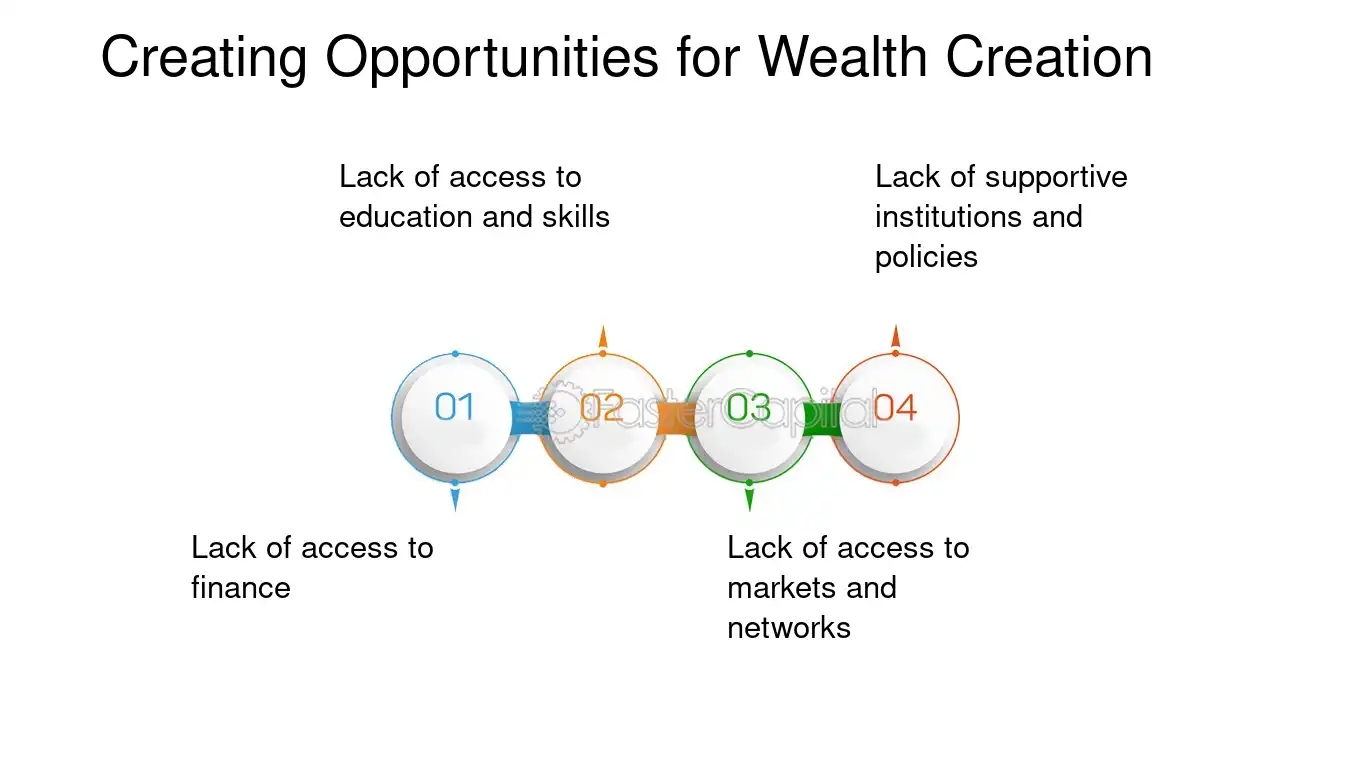 Creating Opportunities for Wealth Creation

Lack of access to education and skills

Lack of supportive institutions and policies

01

02

03

04

Lack of access to finance

Lack of access to markets and networks

FasterCapital